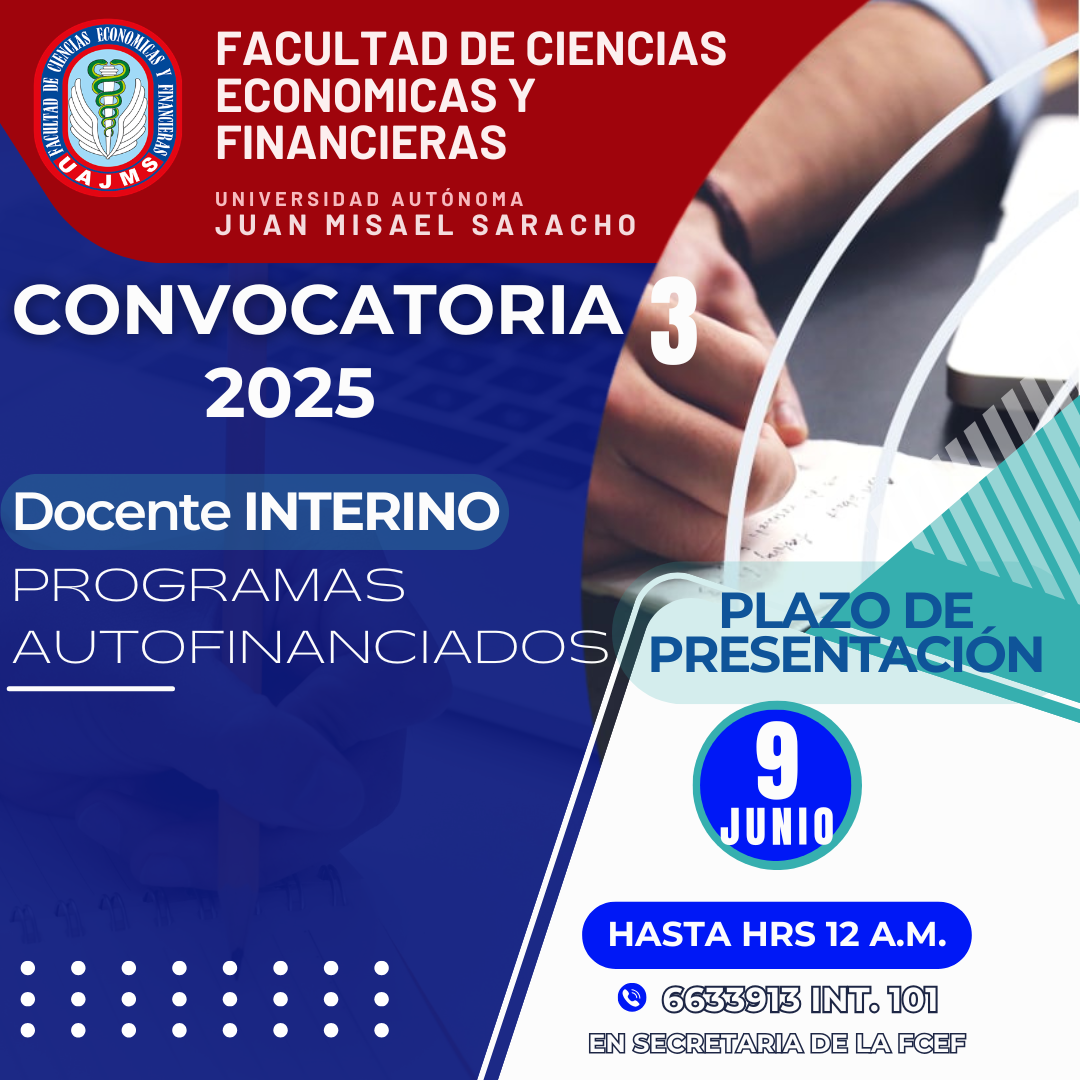 FACULTAD DE CIENCIAS ECONOMICAS Y FINANCIERAS
UAJMS

FACULTAD DE CIENCIAS ECONOMICAS Y FINANCIERAS

UNIVERSIDAD AUTÓNOMA
JUAN MISAEL SARACHO

CONVOCATORIA 3
2025

Docente INTERINO
PROGRAMAS AUTOFINANCIADOS

PLAZO DE PRESENTACIÓN

9
JUNIO

HASTA HRS 12 A.M.

6633913 INT. 101
EN SECRETARIA DE LA FCEF